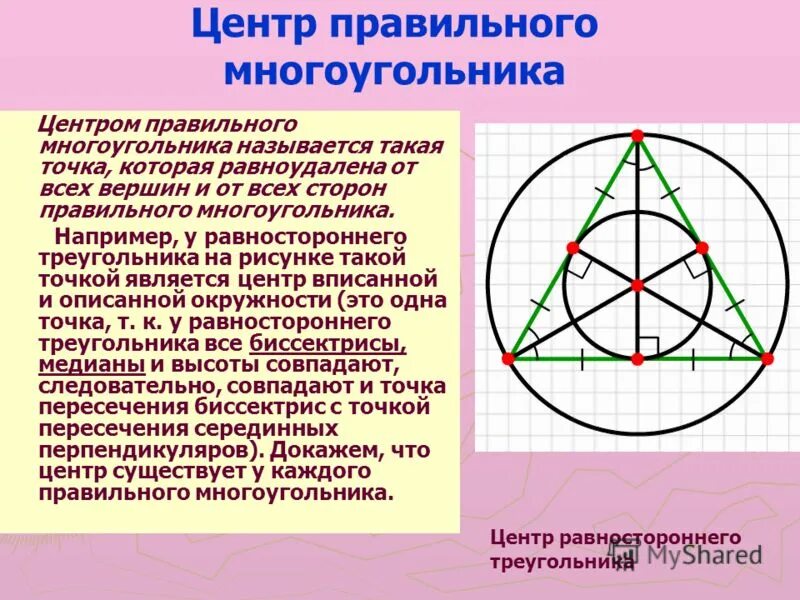 Центр правильного многоугольника

Центром правильного многоугольника называется такая точка, которая равноудалена от всех вершин и от всех сторон правильного многоугольника.

Например, у равностороннего треугольника на рисунке такой точкой является центр вписанной и описанной окружности (это одна точка, т. к. у равностороннего треугольника все биссектрисы, медианы и высоты совпадают, следовательно, совпадают и точка пересечения биссектрис с точкой пересечения серединных перпендикуляров). Докажем, что центр существует у каждого правильного многоугольника.

Центр равностороннего треугольника

MyShared